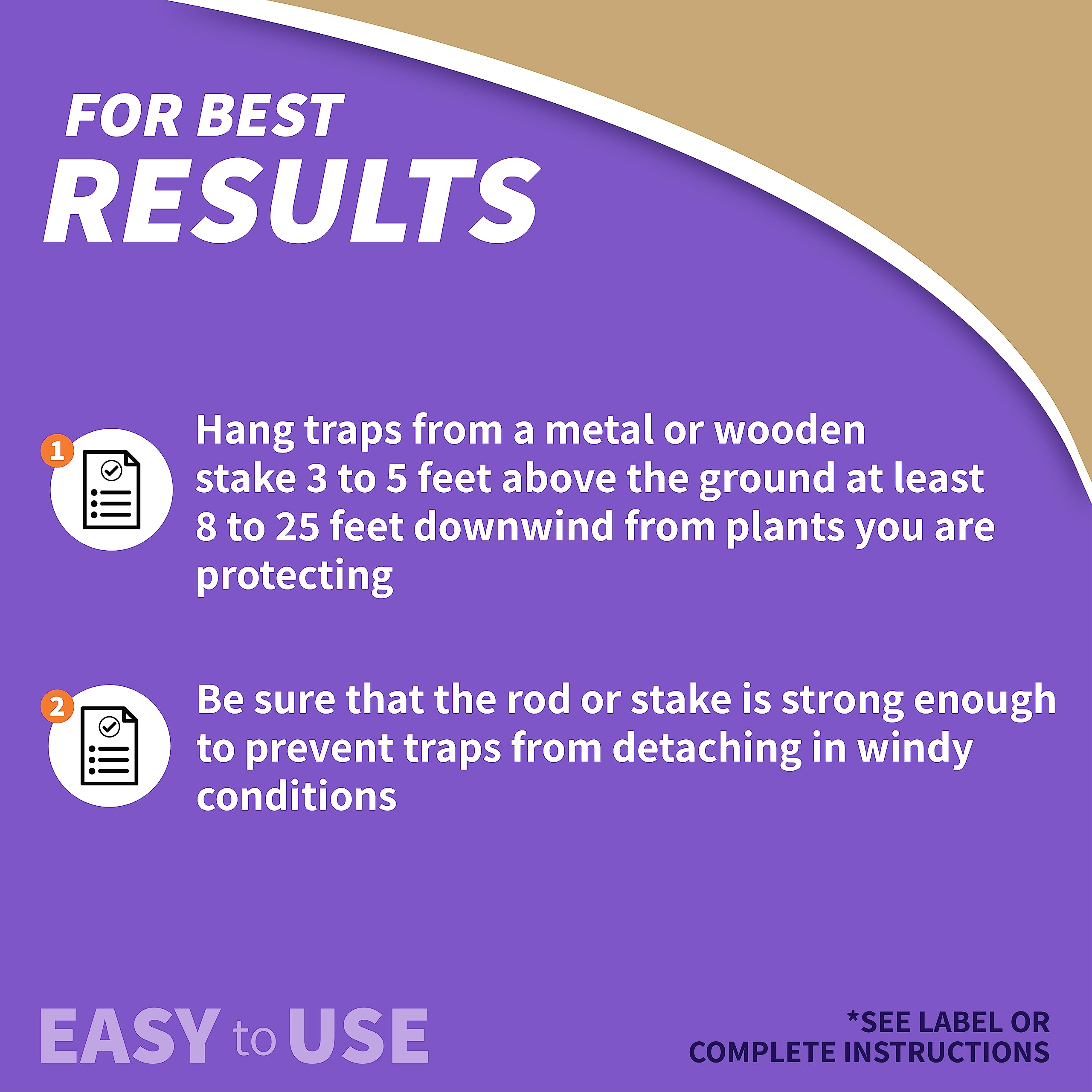 FOR BEST
RESULTS

1

Hang traps from a metal or wooden stake 3 to 5 feet above the ground at least 8 to 25 feet downwind from plants you are protecting

2

Be sure that the rod or stake is strong enough to prevent traps from detaching in windy conditions

EASY to USE

*SEE LABEL OR
COMPLETE INSTRUCTIONS